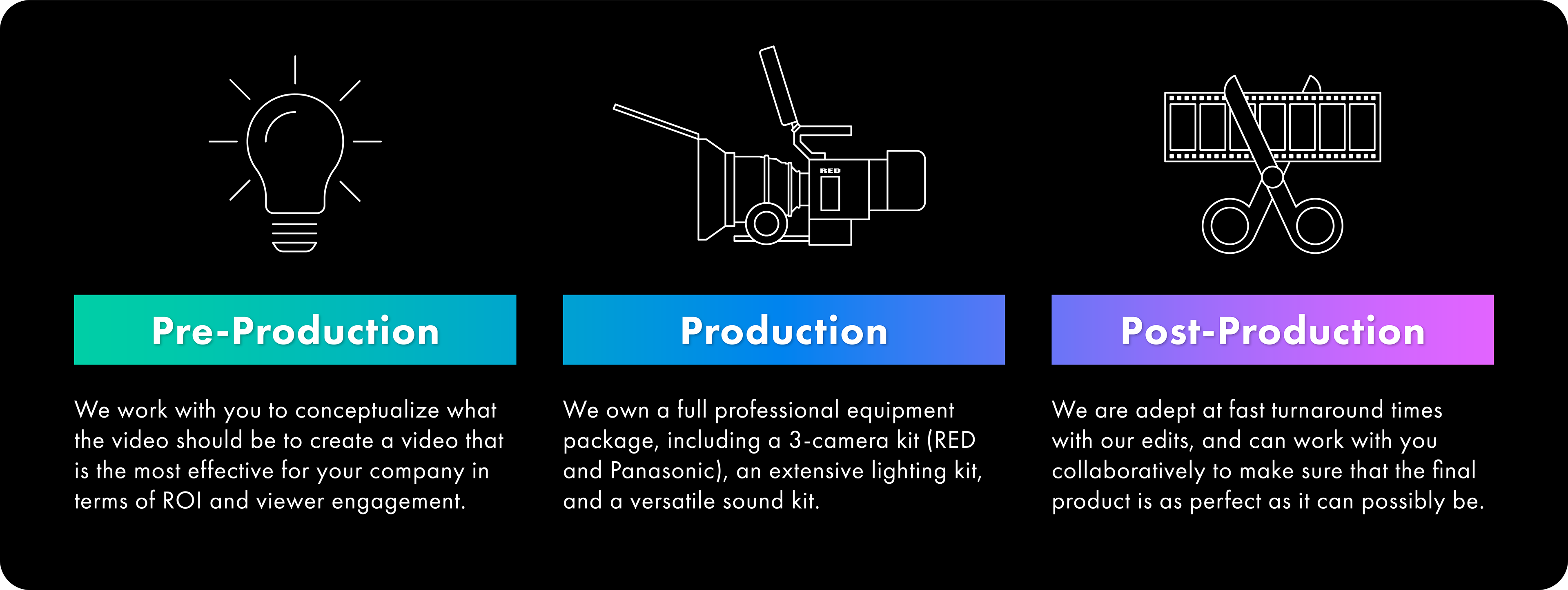 RED

Pre-Production

We work with you to conceptualize what the video should be to create a video that is the most effective for your company in terms of ROI and viewer engagement.

Production

We own a full professional equipment package, including a 3-camera kit (RED and Panasonic), an extensive lighting kit, and a versatile sound kit.

Post-Production

We are adept at fast turnaround times with our edits, and can work with you collaboratively to make sure that the final product is as perfect as it can possibly be.